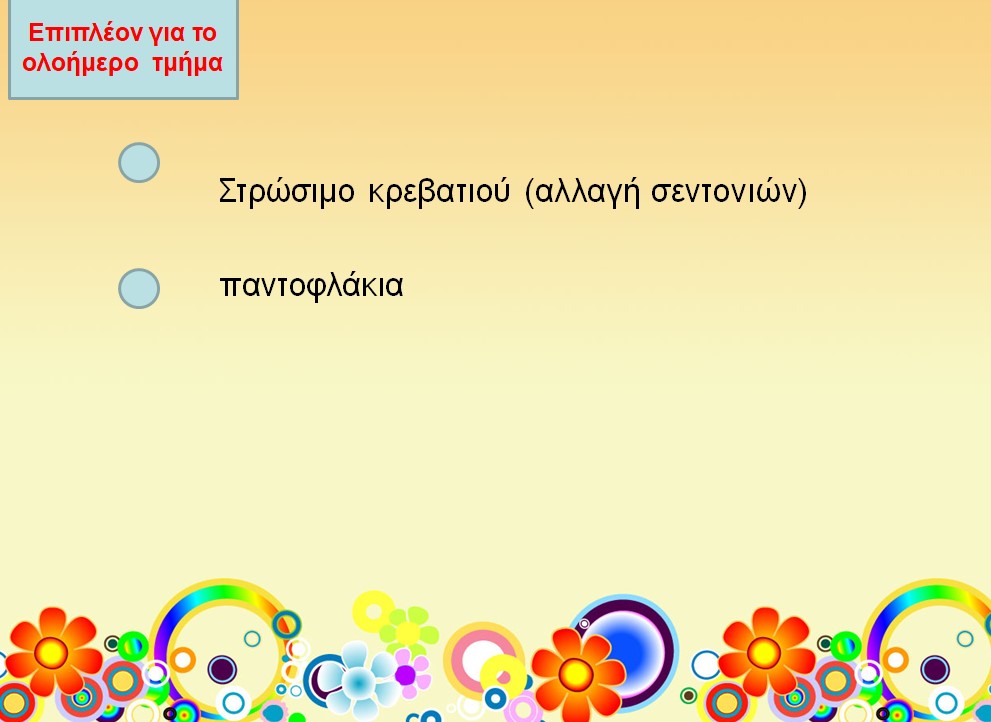 Επιπλέον για το ολοήμερο τμήμα

Στρώσιμο κρεβατιού (αλλαγή σεντονιών)

παντοφλάκια